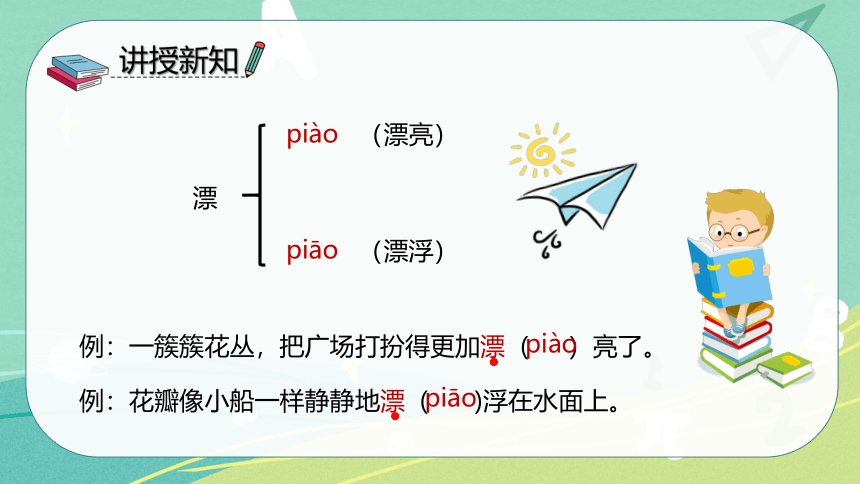 讲授新知

漂

piào （漂亮）

piāo （漂浮）

例：一簇簇花丛，把广场打扮得更加漂（piào）亮了。

例：花瓣像小船一样静静地漂（piāo）浮在水面上。